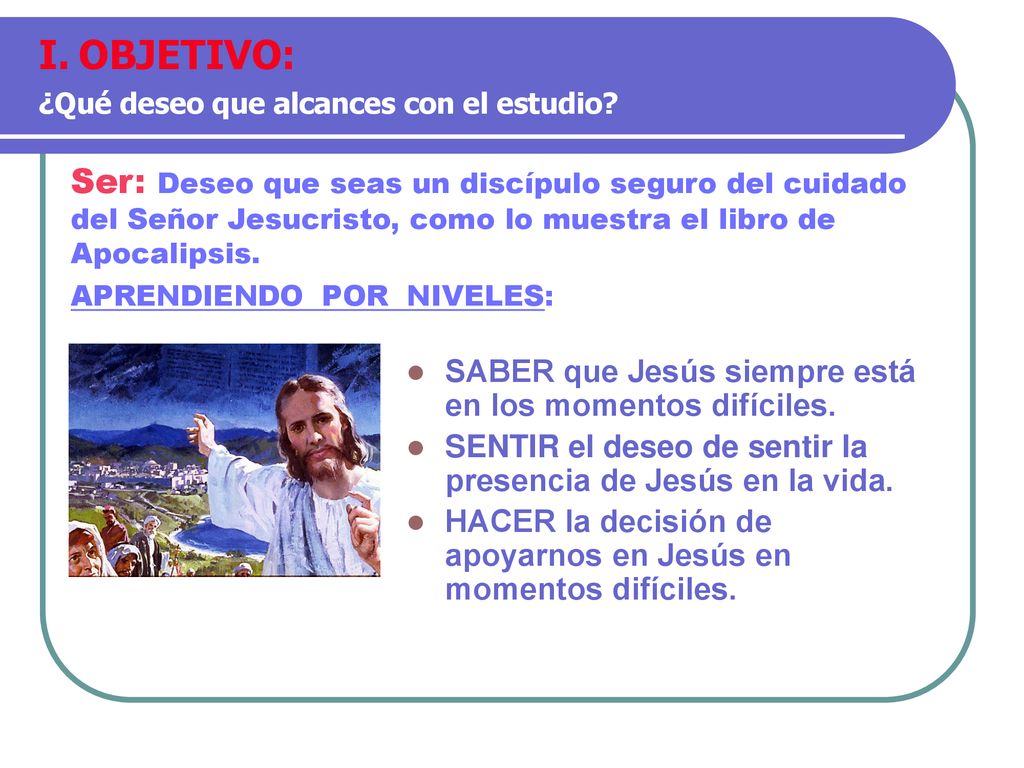 I. OBJETIVO:
¿Qué deseo que alcances con el estudio?

Ser: Deseo que seas un discípulo seguro del cuidado del Señor Jesucristo, como lo muestra el libro de Apocalipsis.

APRENDIENDO POR NIVELES:

- SABER que Jesús siempre está en los momentos difíciles.
- SENTIR el deseo de sentir la presencia de Jesús en la vida.
- HACER la decisión de apoyarnos en Jesús en momentos difíciles.